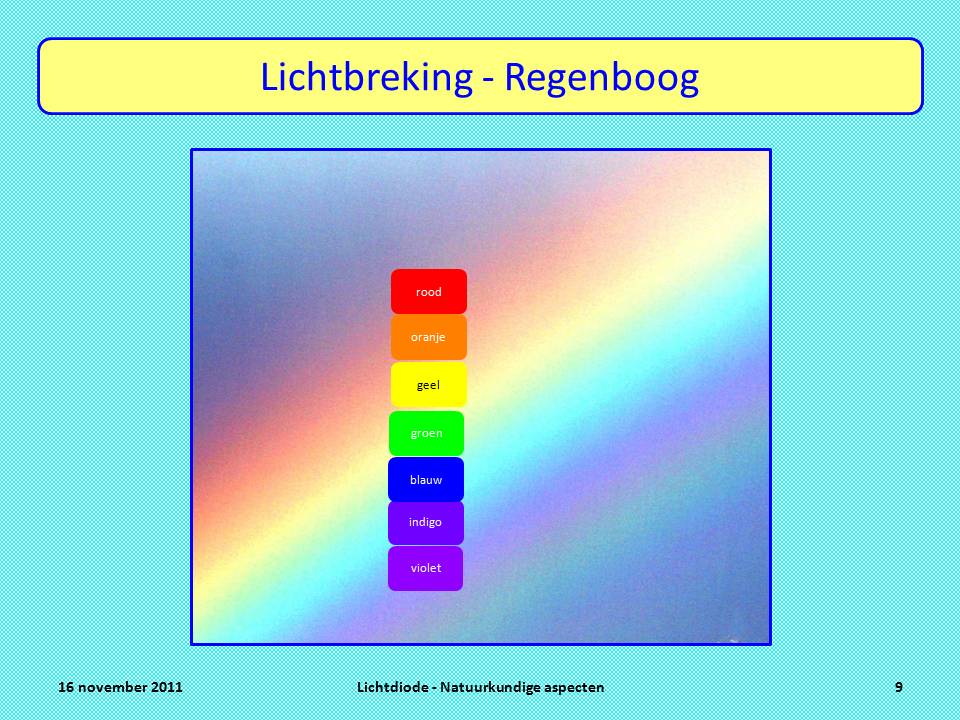 Lichtbreking - Regenboog

rood
oranje
geel
groen
blauw
indigo
violet

16 november 2011
Lichtdiode - Natuurkundige aspecten
9